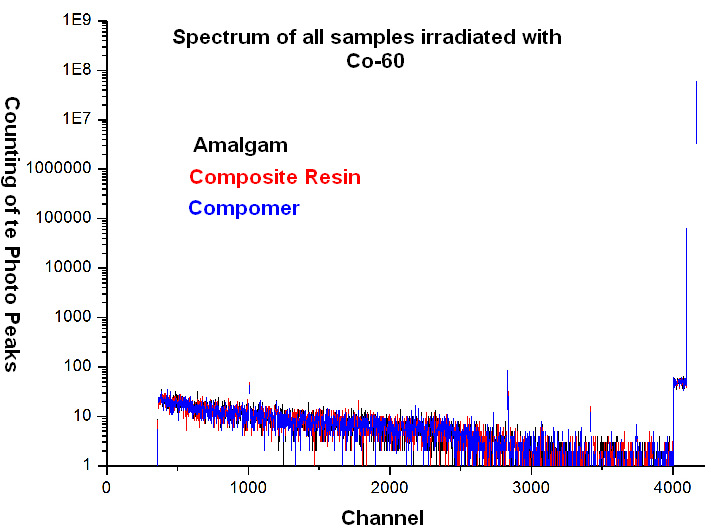 Spectrum of all samples irradiated with Co-60

Amalgam
Composite Resin
Compomer

Counting of te Photo Peaks

1E9
1E8
1E7
1000000
100000
10000
1000
100
10
1

0
1000
2000
3000
4000

Channel